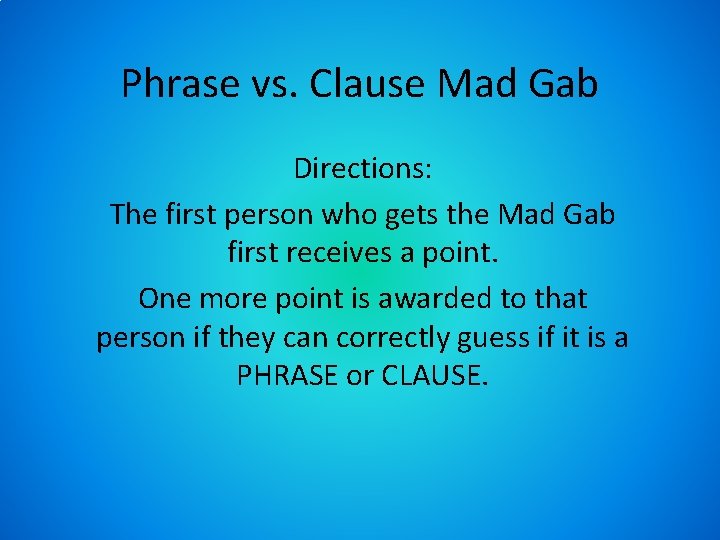 Phrase vs. Clause Mad Gab

Directions:

The first person who gets the Mad Gab first receives a point.

One more point is awarded to that person if they can correctly guess if it is a PHRASE or CLAUSE.